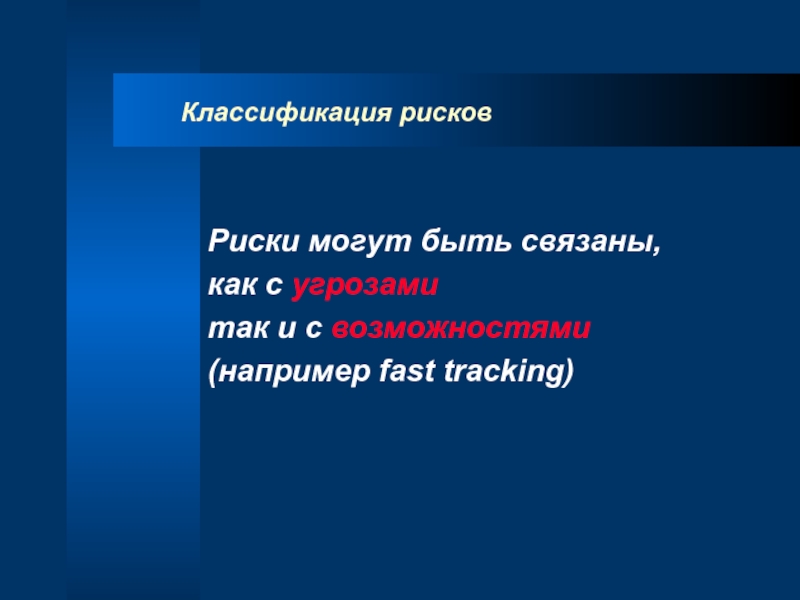 Классификация рисков

Риски могут быть связаны,
как с угрозами
так и с возможностями
(например fast tracking)